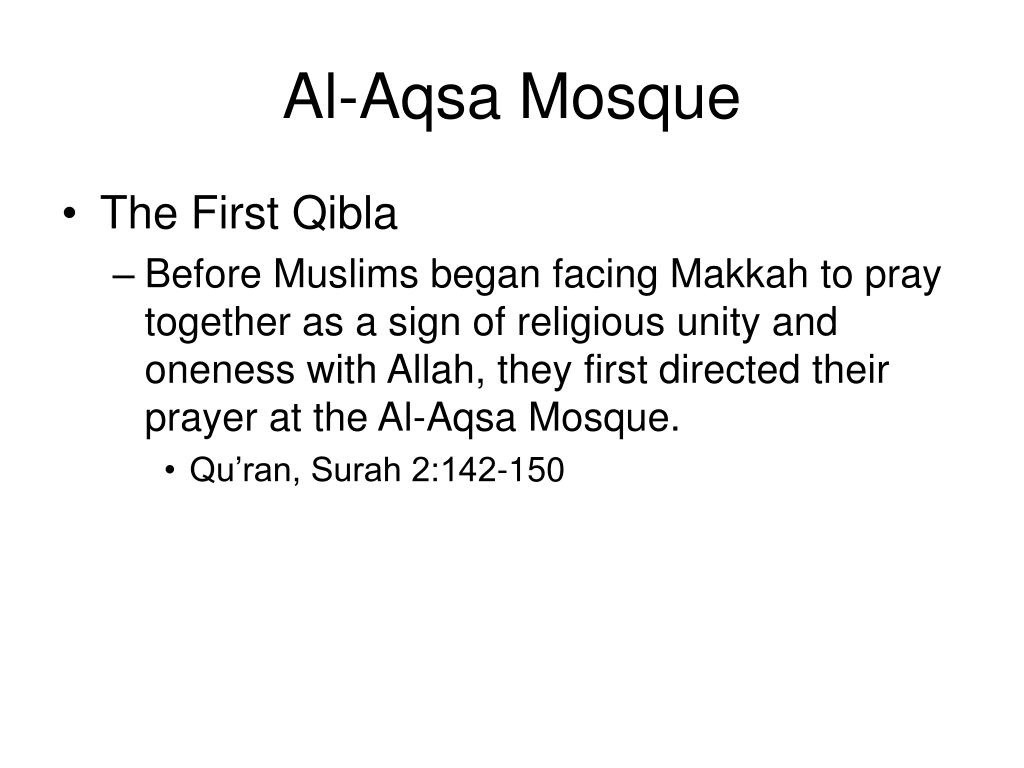 Al-Aqsa Mosque

• The First Qibla
– Before Muslims began facing Makkah to pray together as a sign of religious unity and oneness with Allah, they first directed their prayer at the Al-Aqsa Mosque.
• Qu’ran, Surah 2:142-150